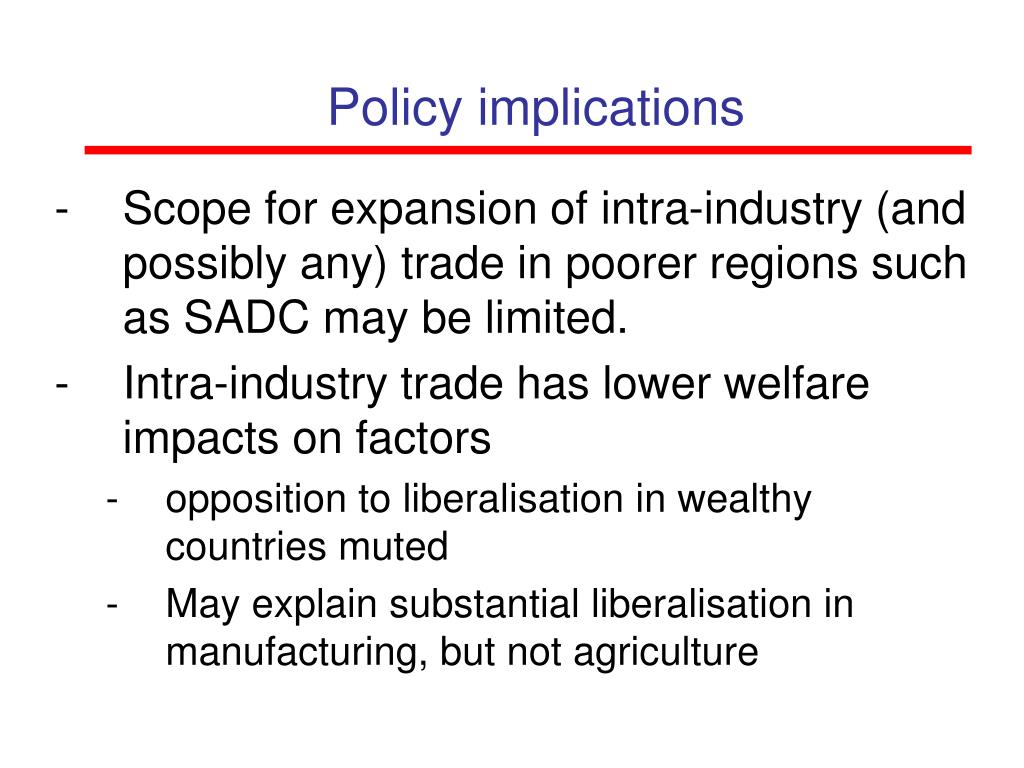 Policy implications

- Scope for expansion of intra-industry (and possibly any) trade in poorer regions such as SADC may be limited.
- Intra-industry trade has lower welfare impacts on factors
  - opposition to liberalisation in wealthy countries muted
  - May explain substantial liberalisation in manufacturing, but not agriculture